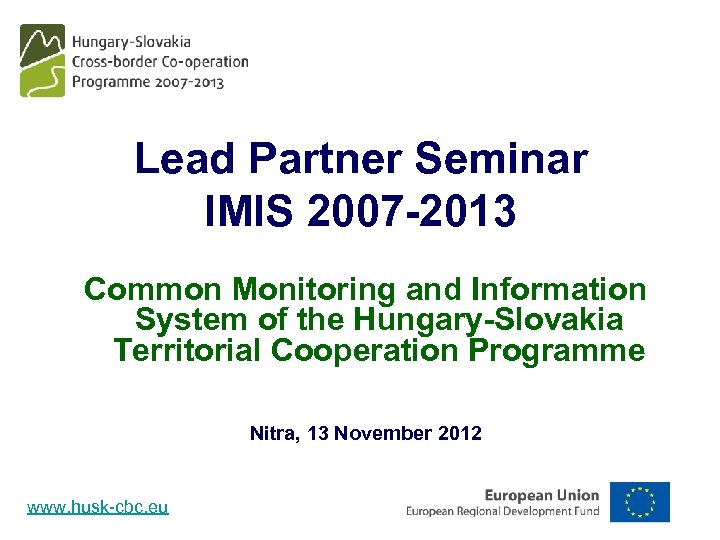 Hungary-Slovakia
Cross-border Co-operation
Programme 2007-2013

Lead Partner Seminar
IMIS 2007-2013

Common Monitoring and Information System of the Hungary-Slovakia Territorial Cooperation Programme

Nitra, 13 November 2012

www.husk-cbc.eu

European Union
European Regional Development Fund